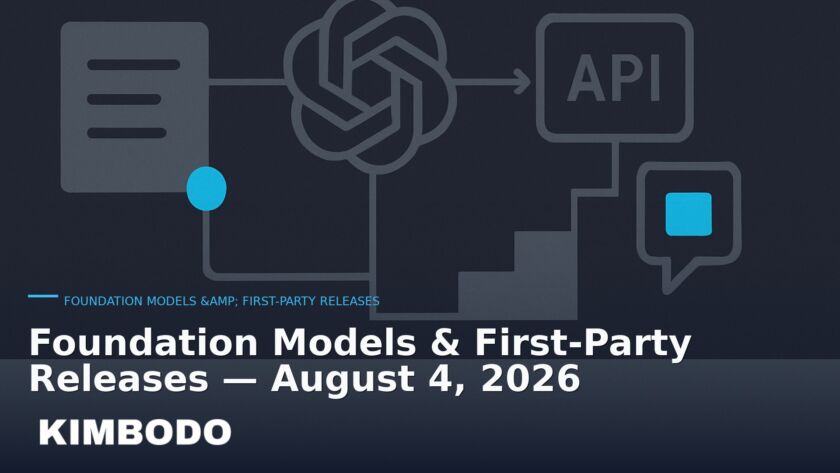 API

FOUNDATION MODELS &AMP; FIRST-PARTY RELEASES

Foundation Models & First-Party Releases — August 4, 2026

KIMBODO